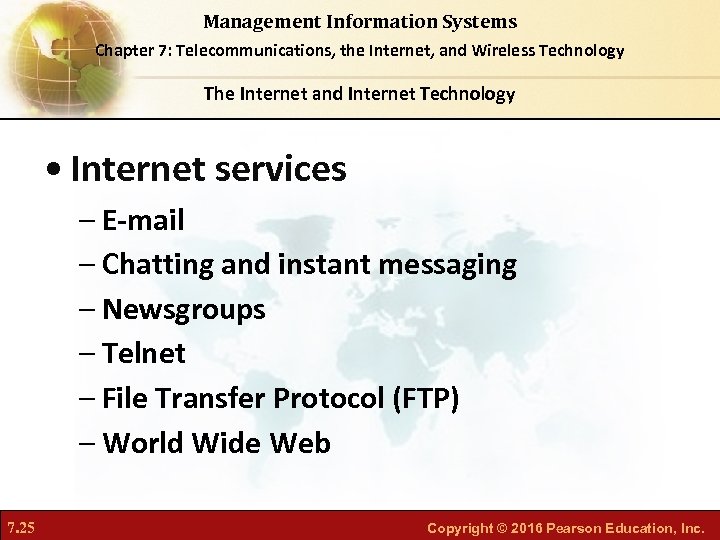 Management Information Systems
Chapter 7: Telecommunications, the Internet, and Wireless Technology

The Internet and Internet Technology

• Internet services
– E-mail
– Chatting and instant messaging
– Newsgroups
– Telnet
– File Transfer Protocol (FTP)
– World Wide Web

7.25

Copyright © 2016 Pearson Education, Inc.